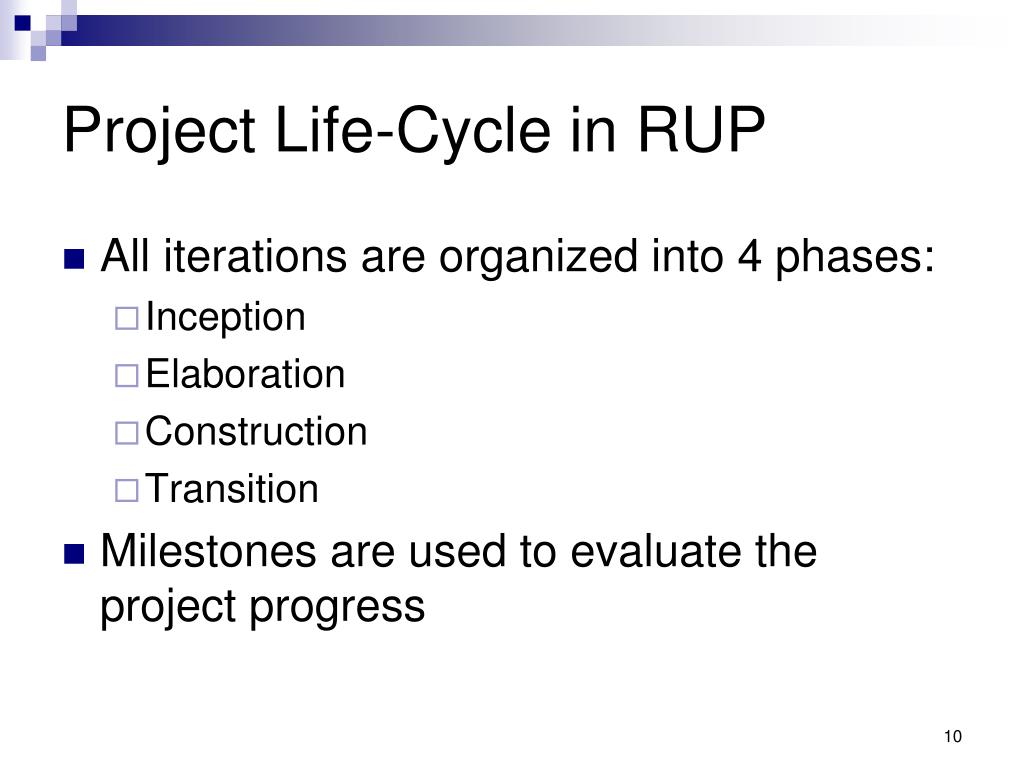 Project Life-Cycle in RUP

- All iterations are organized into 4 phases:
  - Inception
  - Elaboration
  - Construction
  - Transition
- Milestones are used to evaluate the project progress

10